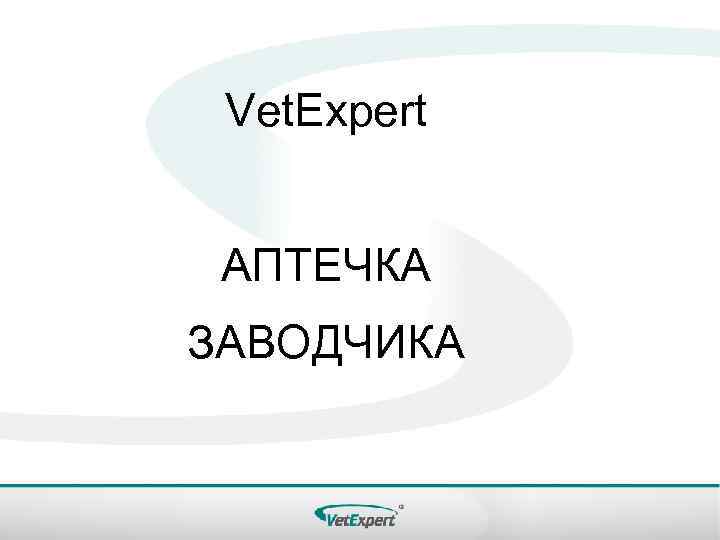 VetExpert

АПТЕЧКА ЗАВОДЧИКА

VetExpert®